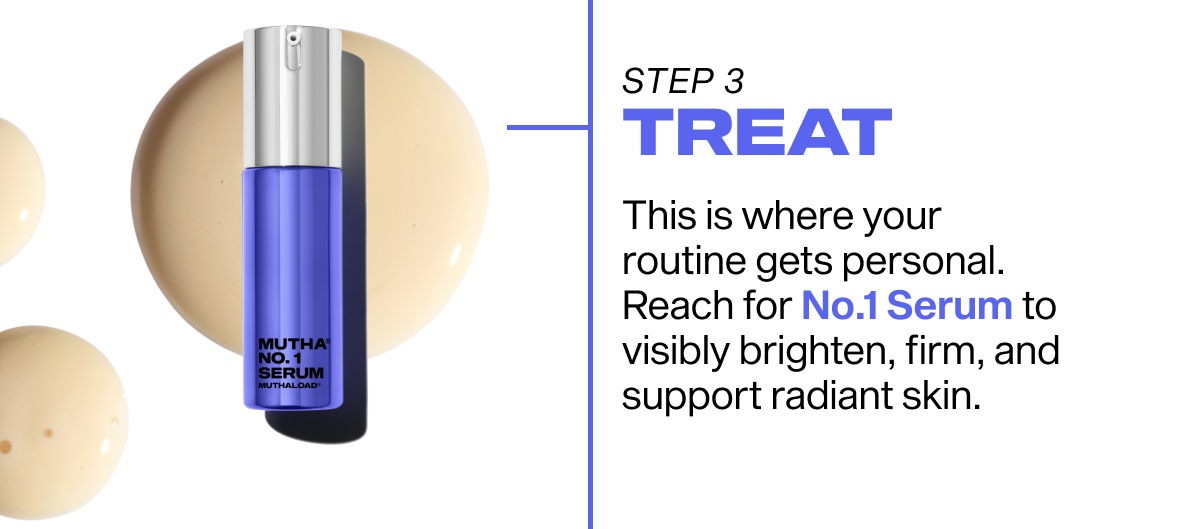 MUTHA®
NO. 1
SERUM
MUTHALOAD®

STEP 3
TREAT

This is where your routine gets personal. Reach for No.1 Serum to visibly brighten, firm, and support radiant skin.